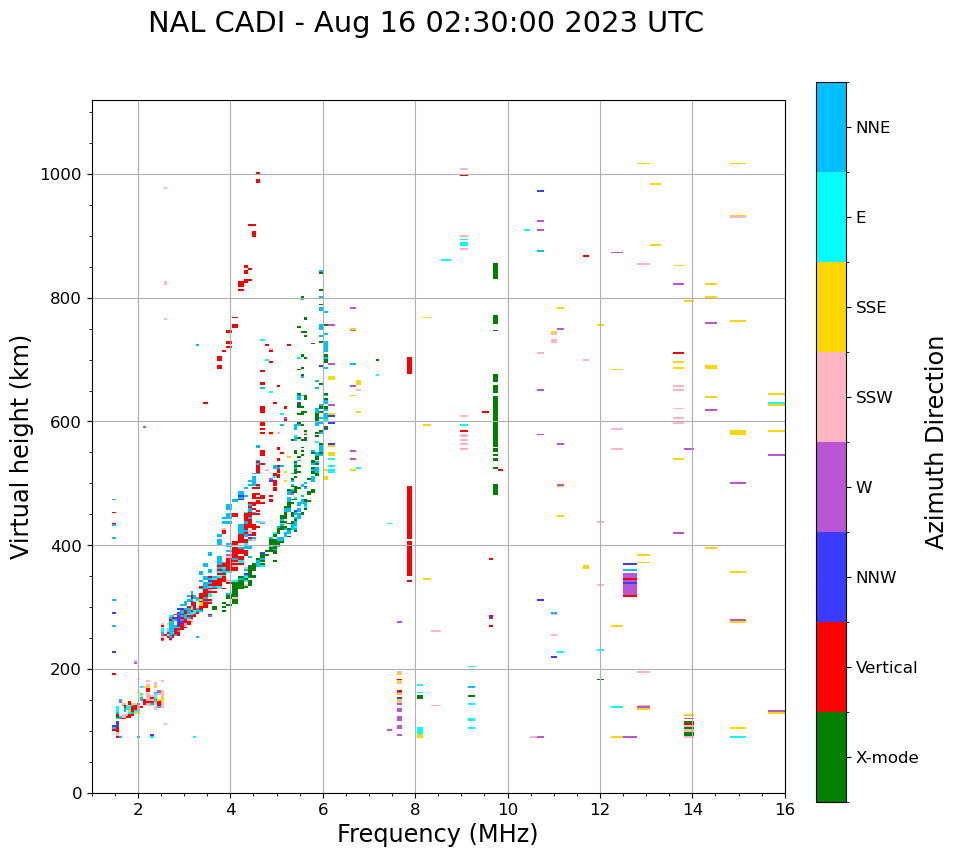 NAL CADI - Aug 16 02:30:00 2023 UTC

Virtual height (km)

1000
800
600
400
200
0

2
4
6
8
10
12
14
16

Frequency (MHz)

NNE
E
SSE
SSW
W
NNW
Vertical
X-mode

Azimuth Direction